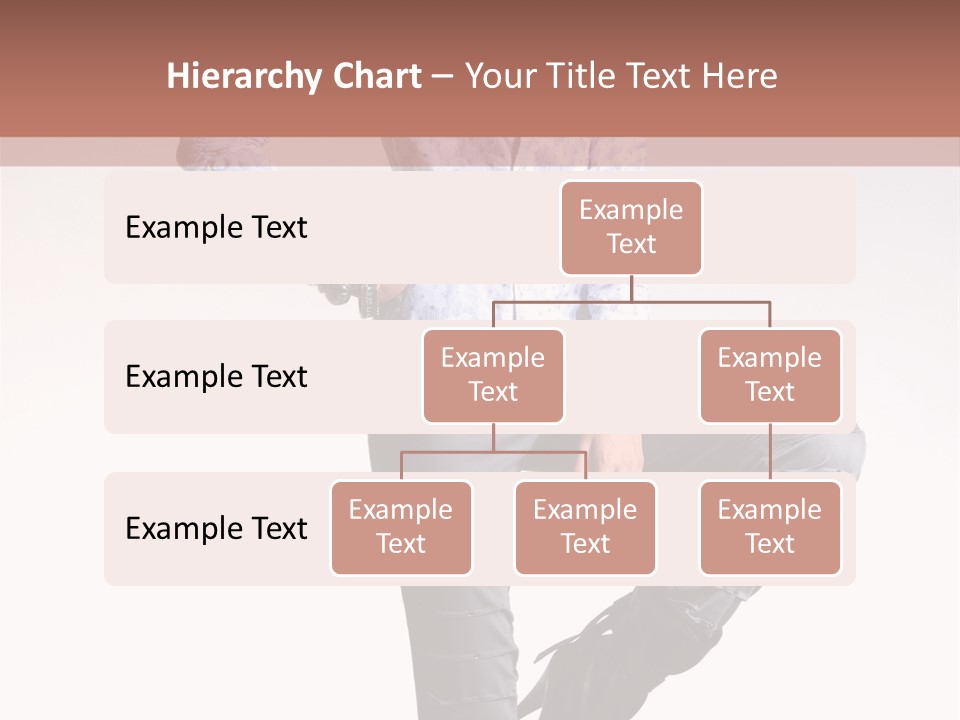 Hierarchy Chart – Your Title Text Here

Example Text

Example Text

Example Text

Example Text

Example Text

Example Text

Example Text

Example Text

Example Text